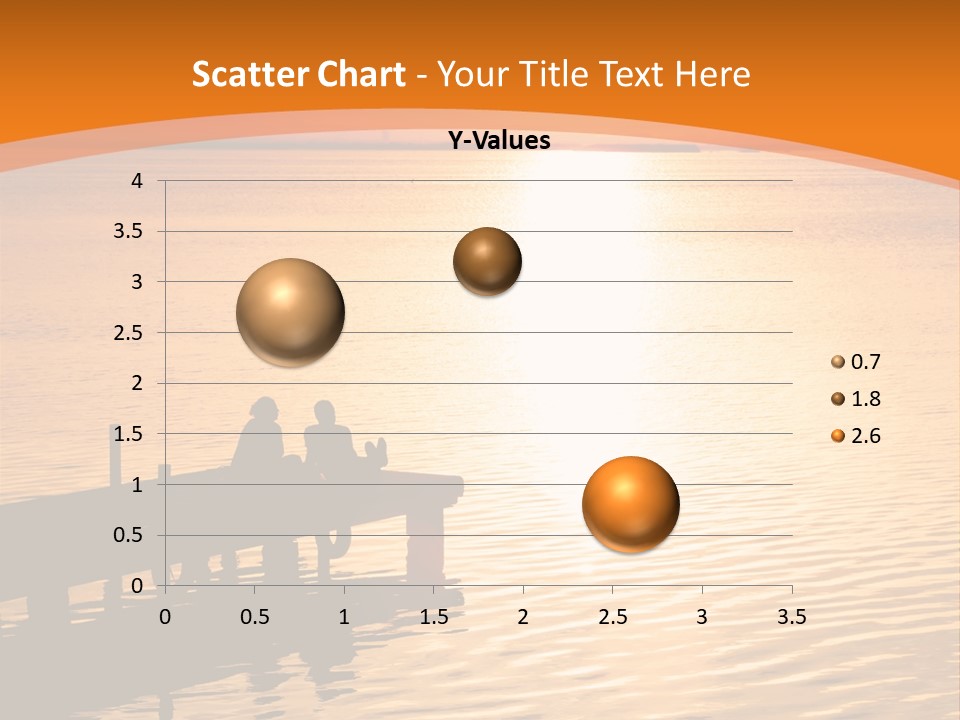 Scatter Chart - Your Title Text Here

Y-Values

4
3.5
3
2.5
2
1.5
1
0.5
0

0 0.5 1 1.5 2 2.5 3 3.5

0.7
1.8
2.6